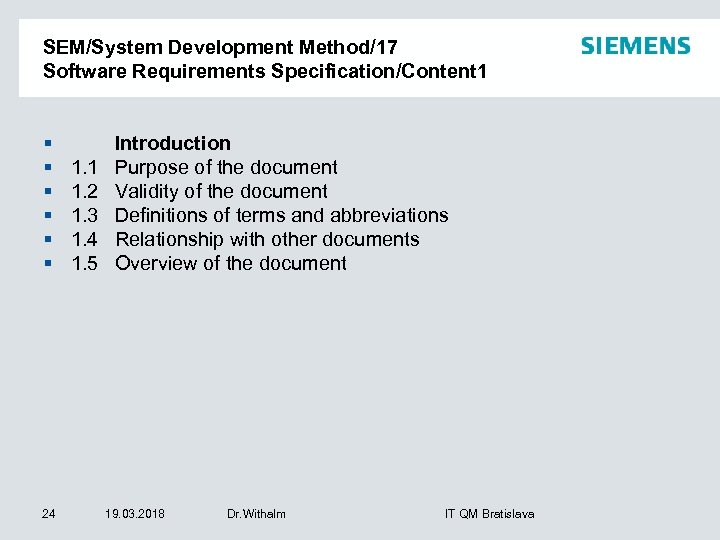 SEM/System Development Method/17
Software Requirements Specification/Content1

SIEMENS

- Introduction
- 1.1 Purpose of the document
- 1.2 Validity of the document
- 1.3 Definitions of terms and abbreviations
- 1.4 Relationship with other documents
- 1.5 Overview of the document

24 19.03.2018 Dr.Withalm IT QM Bratislava